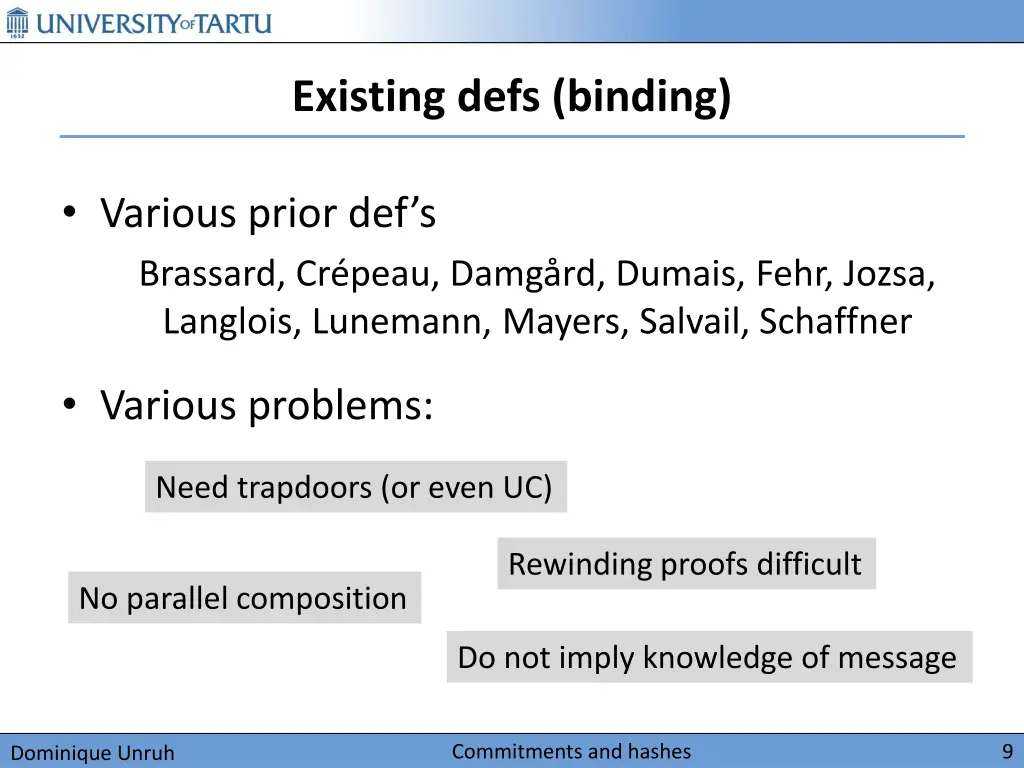 UNIVERSITY OF TARTU

Existing defs (binding)

• Various prior def's

Brassard, Crépeau, Damgård, Dumais, Fehr, Jozsa, Langlois, Lunemann, Mayers, Salvail, Schaffner

• Various problems:

Need trapdoors (or even UC)

Rewinding proofs difficult

No parallel composition

Do not imply knowledge of message

Dominique Unruh

Commitments and hashes

9